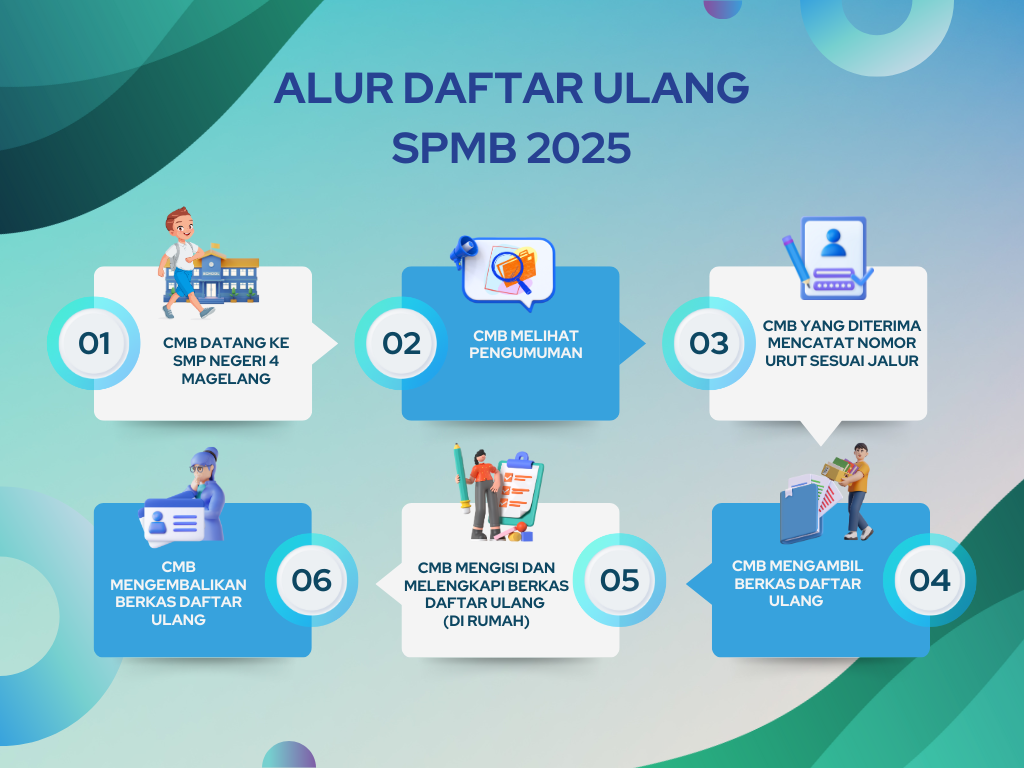 ALUR DAFTAR ULANG SPMB 2025

01
CMB DATANG KE SMP NEGERI 4 MAGELANG

02
CMB MELIHAT PENGUMUMAN

03
CMB YANG DITERIMA MENCATAT NOMOR URUT SESUAI JALUR

04
CMB MENGAMBIL BERKAS DAFTAR ULANG

05
CMB MENGISI DAN MELENGKAPI BERKAS DAFTAR ULANG (DI RUMAH)

06
CMB MENGEMBALIKAN BERKAS DAFTAR ULANG